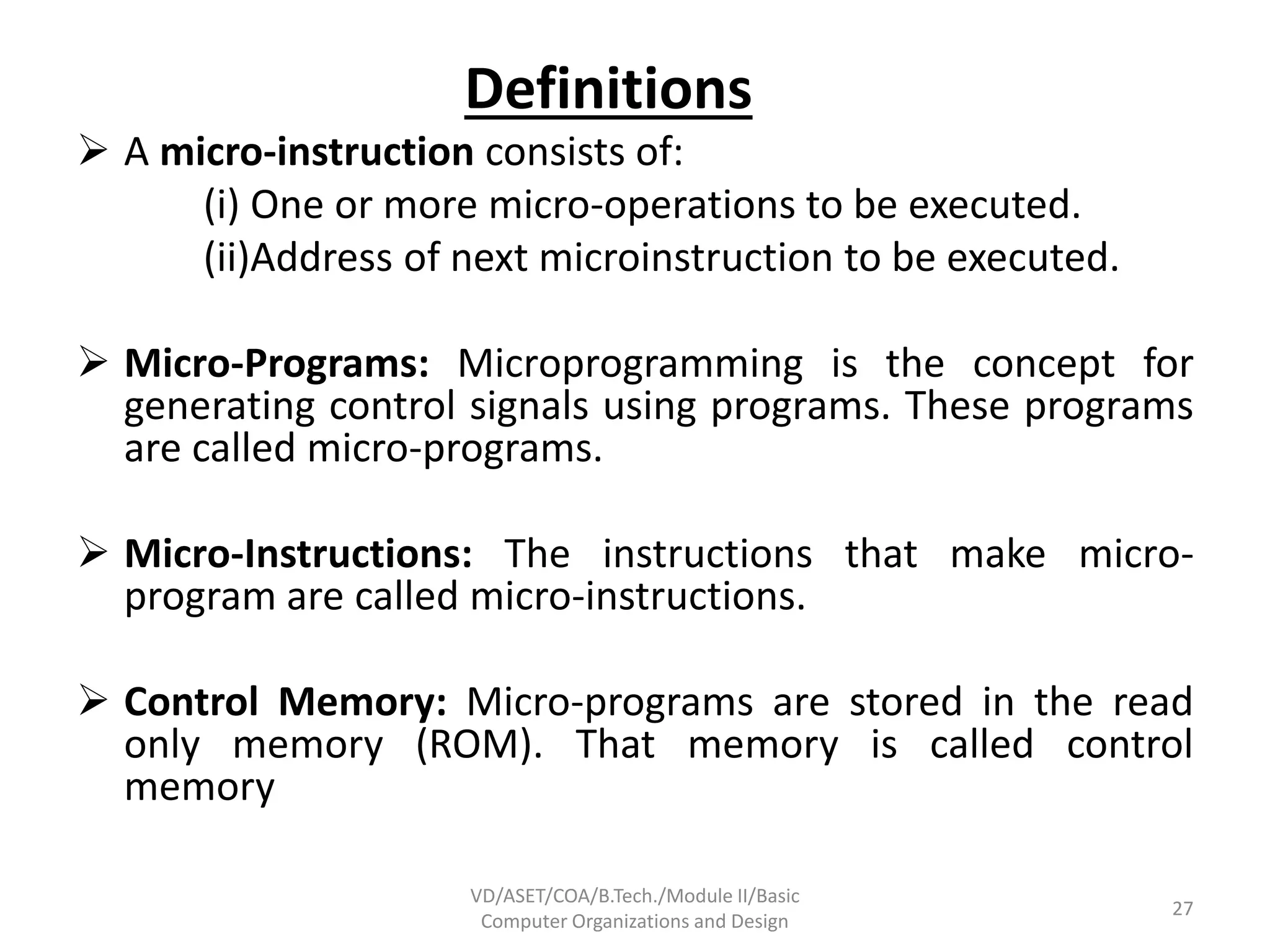 Definitions

➢ A micro-instruction consists of:

(i) One or more micro-operations to be executed.

(ii)Address of next microinstruction to be executed.

➢ Micro-Programs: Microprogramming is the concept for generating control signals using programs. These programs are called micro-programs.

➢ Micro-Instructions: The instructions that make micro-program are called micro-instructions.

➢ Control Memory: Micro-programs are stored in the read only memory (ROM). That memory is called control memory

VD/ASET/COA/B.Tech./Module II/Basic Computer Organizations and Design

27